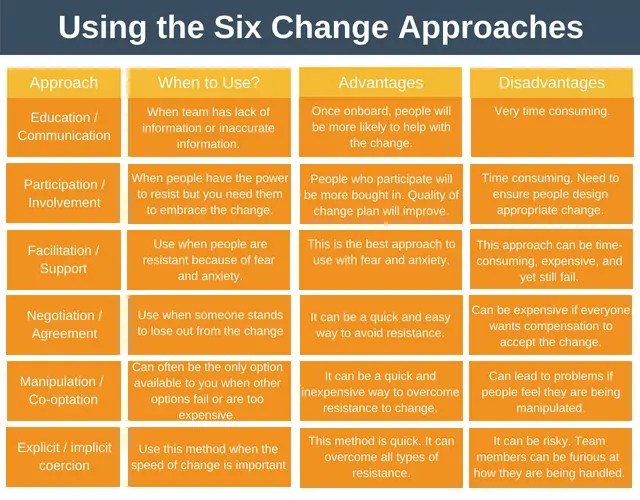 Using the Six Change Approaches

| Approach | When to Use? | Advantages | Disadvantages |
|---|---|---|---|
| Education / Communication | When team has lack of information or inaccurate information. | Once onboard, people will be more likely to help with the change. | Very time consuming. |
| Participation / Involvement | When people have the power to resist but you need them to embrace the change. | People who participate will be more bought in. Quality of change plan will improve. | Time consuming. Need to ensure people design appropriate change. |
| Facilitation / Support | Use when people are resistant because of fear and anxiety. | This is the best approach to use with fear and anxiety. | This approach can be time-consuming, expensive, and yet still fail. |
| Negotiation / Agreement | Use when someone stands to lose out from the change | It can be a quick and easy way to avoid resistance. | Can be expensive if everyone wants compensation to accept the change. |
| Manipulation / Co-optation | Can often be the only option available to you when other options fail or are too expensive. | It can be a quick and inexpensive way to overcome resistance to change. | Can lead to problems if people feel they are being manipulated. |
| Explicit / implicit coercion | Use this method when the speed of change is important | This method is quick. It can overcome all types of resistance. | It can be risky. Team members can be furious at how they are being handled. |